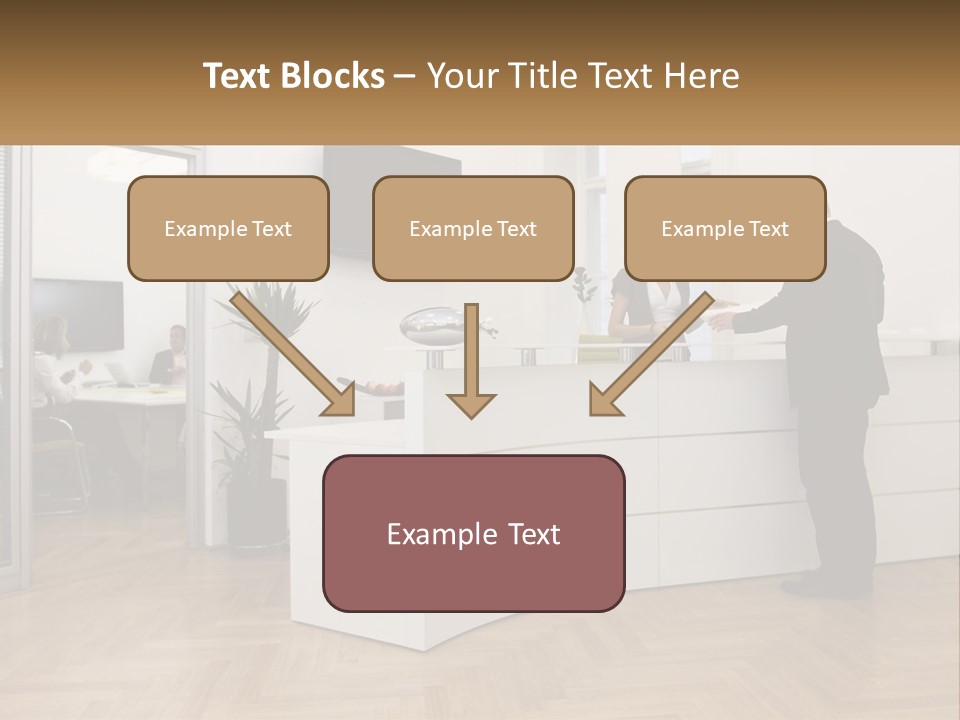 Text Blocks – Your Title Text Here

Example Text

Example Text

Example Text

Example Text